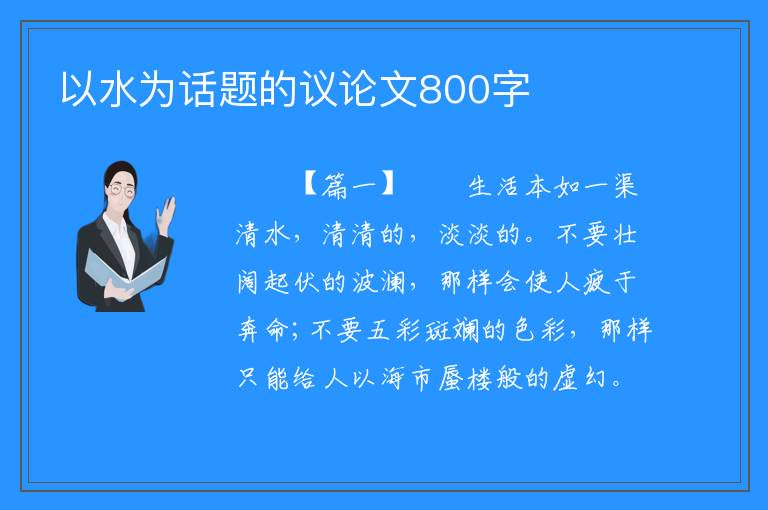 以水为话题的议论文800字

【篇一】　　生活本如一渠清水，清清的，淡淡的。不要壮阔起伏的波澜，那样会使人疲于奔命；不要五彩斑斓的色彩，那样只能给人以海市蜃楼般的虚幻。